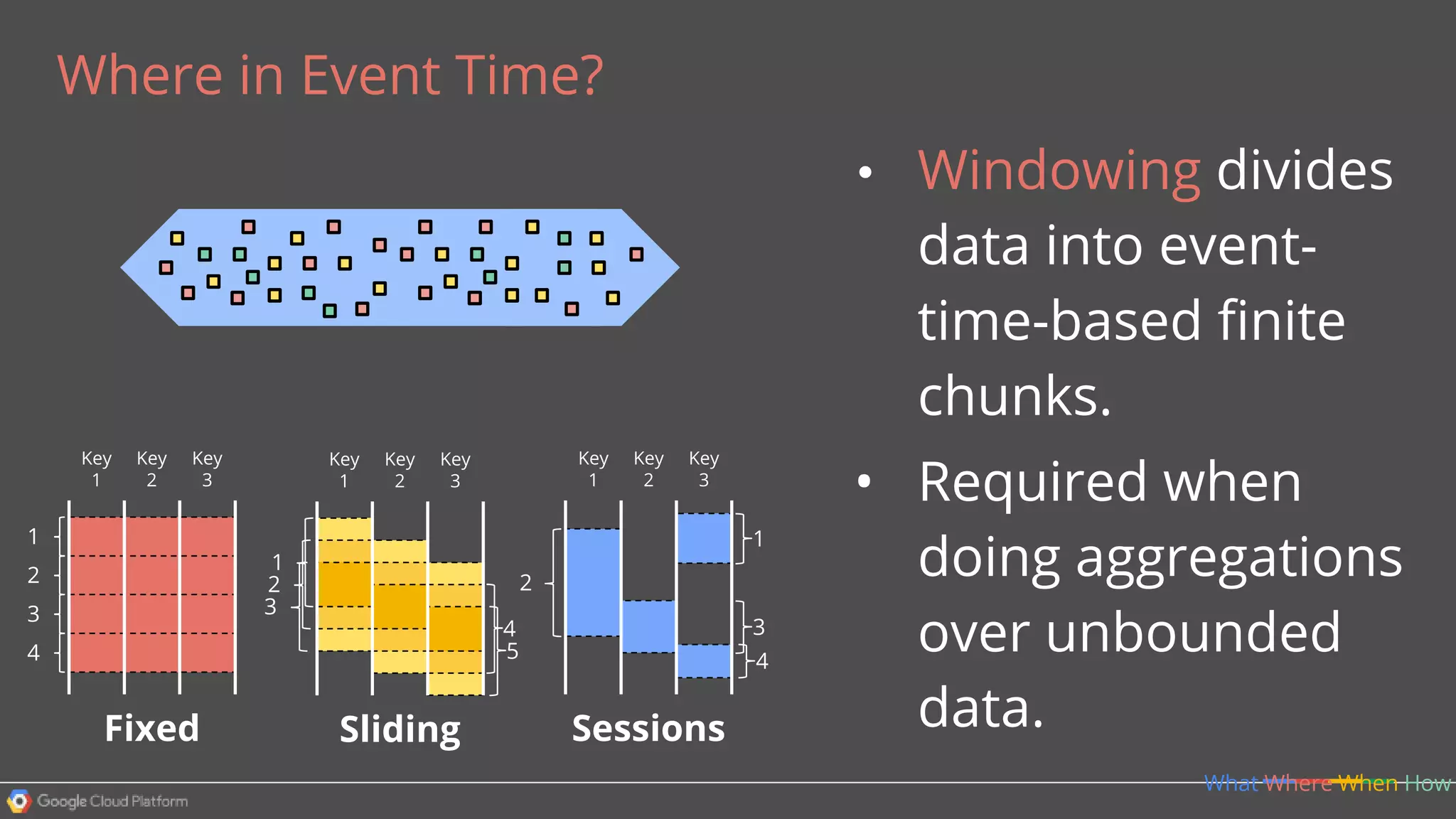 Where in Event Time?

Key 1 Key 2 Key 3

1
2
3
4

Fixed

Key 1 Key 2 Key 3

1
2
3
4
5

Sliding

Key 1 Key 2 Key 3

2
1
3
4

Sessions

• Windowing divides data into event-time-based finite chunks.

• Required when doing aggregations over unbounded data.

Google Cloud Platform

What Where When How